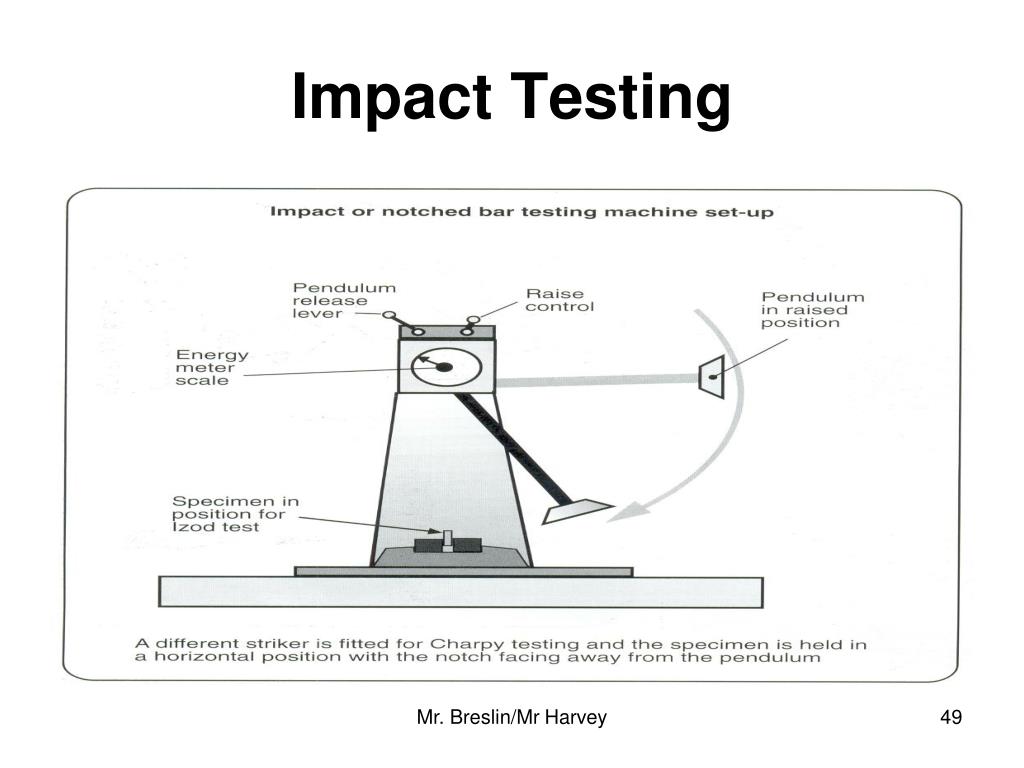 Impact Testing

Impact or notched bar testing machine set-up

Pendulum release lever

Raise control

Pendulum in raised position

Energy meter scale

Specimen in position for Izod test

A different striker is fitted for Charpy testing and the specimen is held in a horizontal position with the notch facing away from the pendulum

Mr. Breslin/Mr Harvey

49